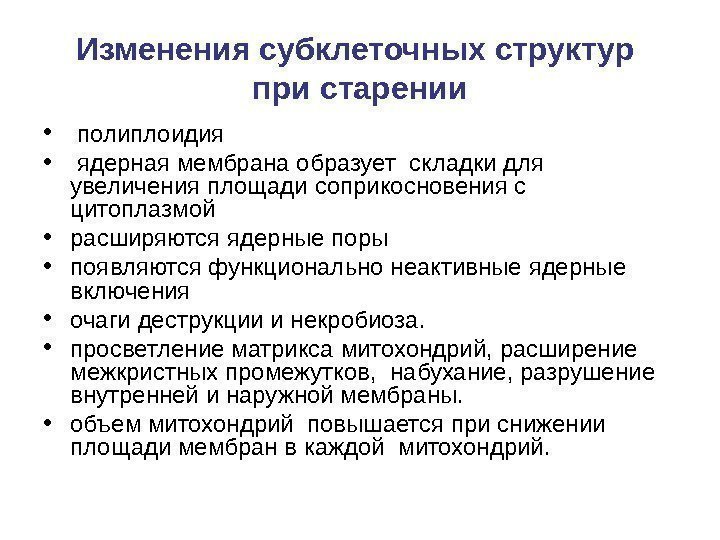 Изменения субклеточных структур при старении

• полиплоидия
• ядерная мембрана образует складки для увеличения площади соприкосновения с цитоплазмой
• расширяются ядерные поры
• появляются функционально неактивные ядерные включения
• очаги деструкции и некробиоза.
• просветление матрикса митохондрий, расширение межкристных промежутков, набухание, разрушение внутренней и наружной мембраны.
• объем митохондрий повышается при снижении площади мембран в каждой митохондрий.